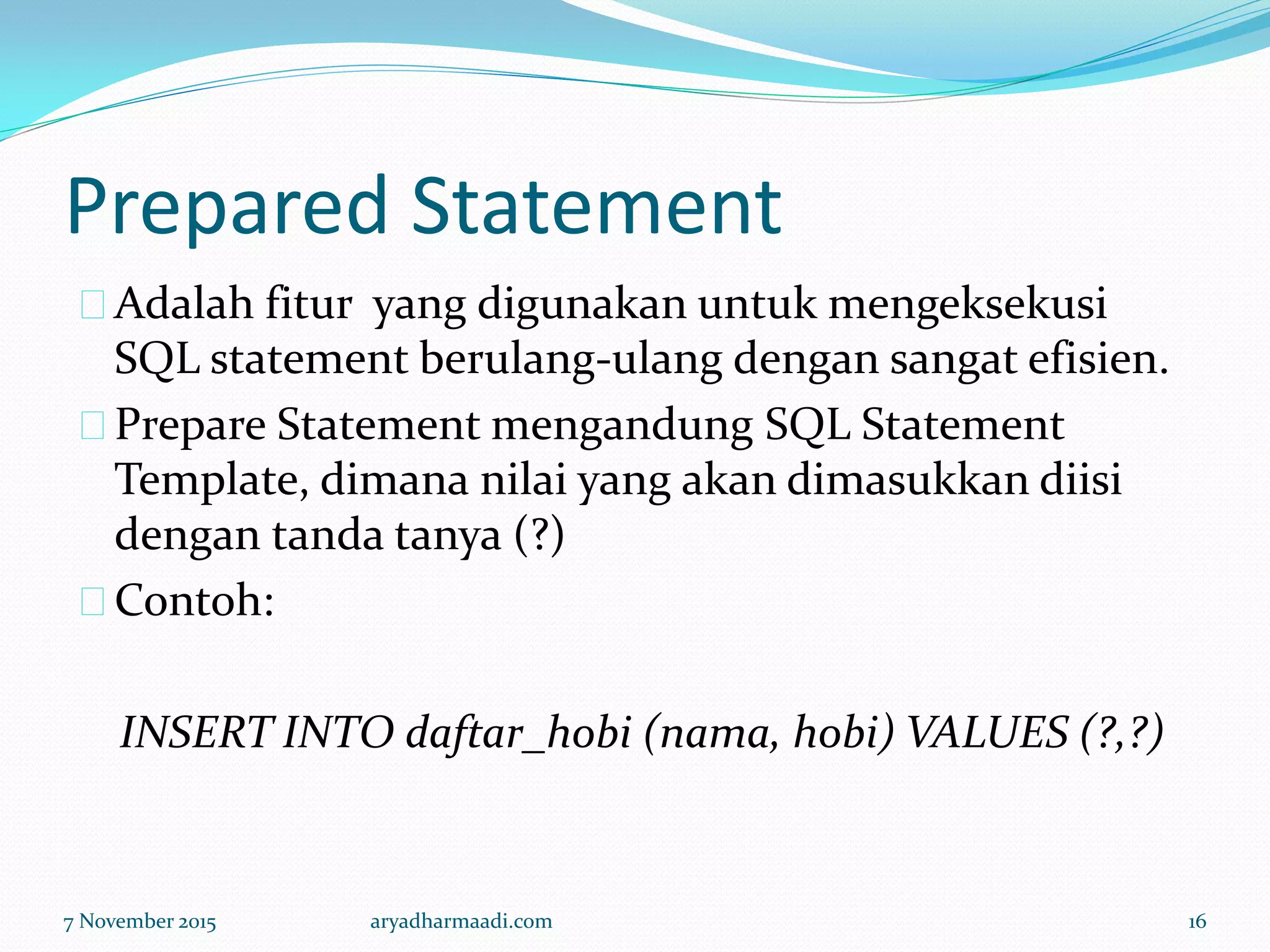 Prepared Statement

Adalah fitur  yang digunakan untuk mengeksekusi SQL statement berulang-ulang dengan sangat efisien.

Prepare Statement mengandung SQL Statement Template, dimana nilai yang akan dimasukkan diisi dengan tanda tanya (?)

Contoh:

INSERT INTO daftar_hobi (nama, hobi) VALUES (?,?)

7 November 2015

aryadharmaadi.com

16